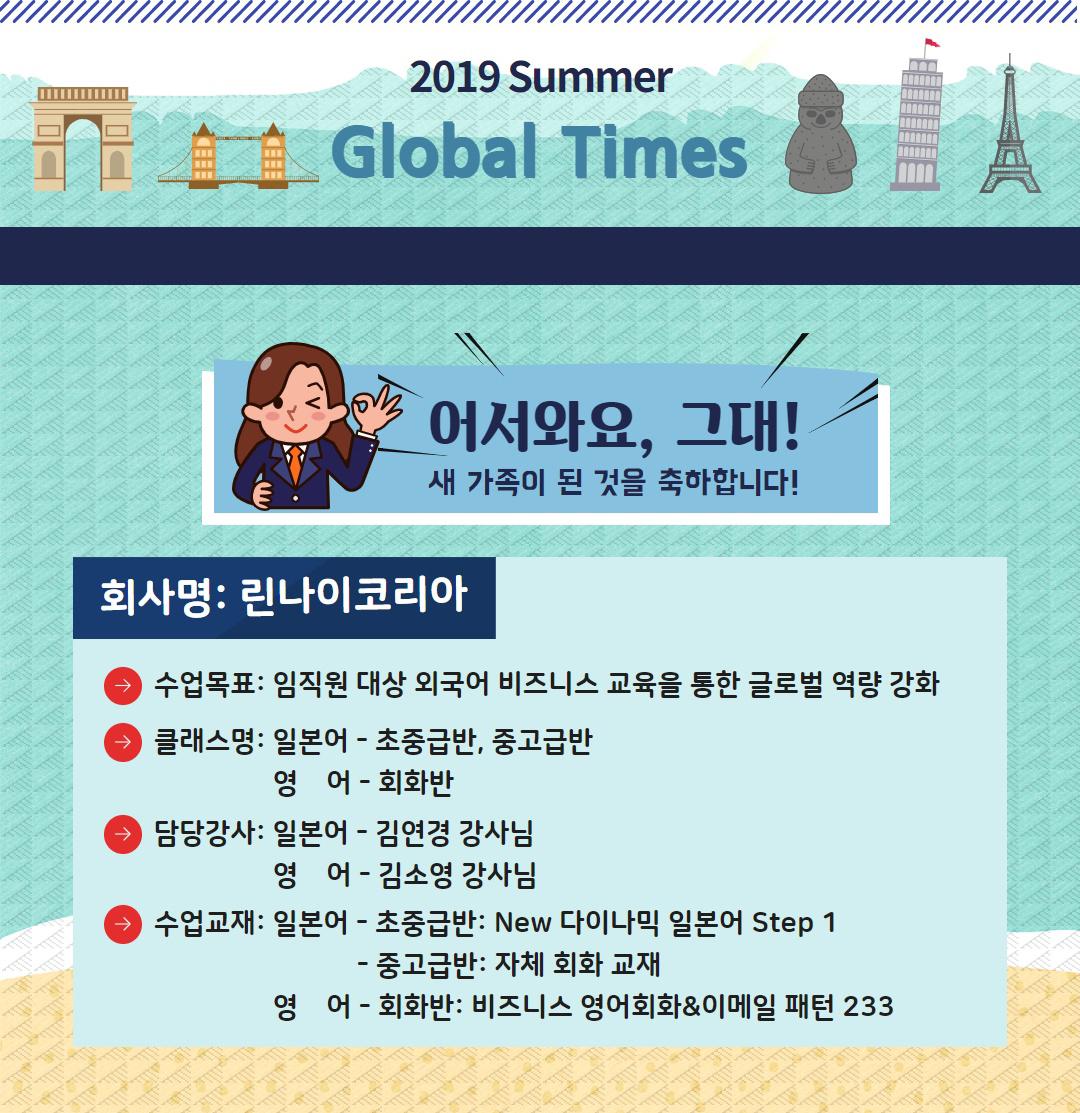 2019 Summer
Global Times

어서와요, 그대!
새 가족이 된 것을 축하합니다!

회사명: 린나이코리아

수업목표: 임직원 대상 외국어 비즈니스 교육을 통한 글로벌 역량 강화

클래스명: 일본어 - 초중급반, 중고급반
영 어 - 회화반

담당강사: 일본어 - 김연경 강사님
영 어 - 김소영 강사님

수업교재: 일본어 - 초중급반: New 다이나믹 일본어 Step 1
- 중고급반: 자체 회화 교재
영 어 - 회화반: 비즈니스 영어회화&이메일 패턴 233